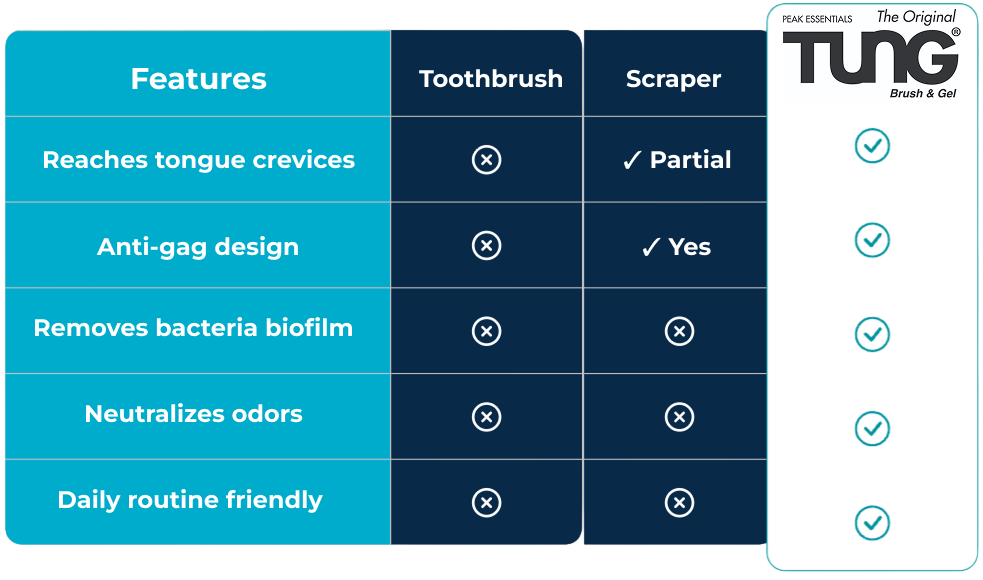 | Features | Toothbrush | Scraper | PEAK ESSENTIALS The Original TUNG® Brush & Gel |
|---|---|---|---|
| Reaches tongue crevices | ⊗ | ✓ Partial | ✓ |
| Anti-gag design | ⊗ | ✓ Yes | ✓ |
| Removes bacteria biofilm | ⊗ | ⊗ | ✓ |
| Neutralizes odors | ⊗ | ⊗ | ✓ |
| Daily routine friendly | ⊗ | ⊗ | ✓ |